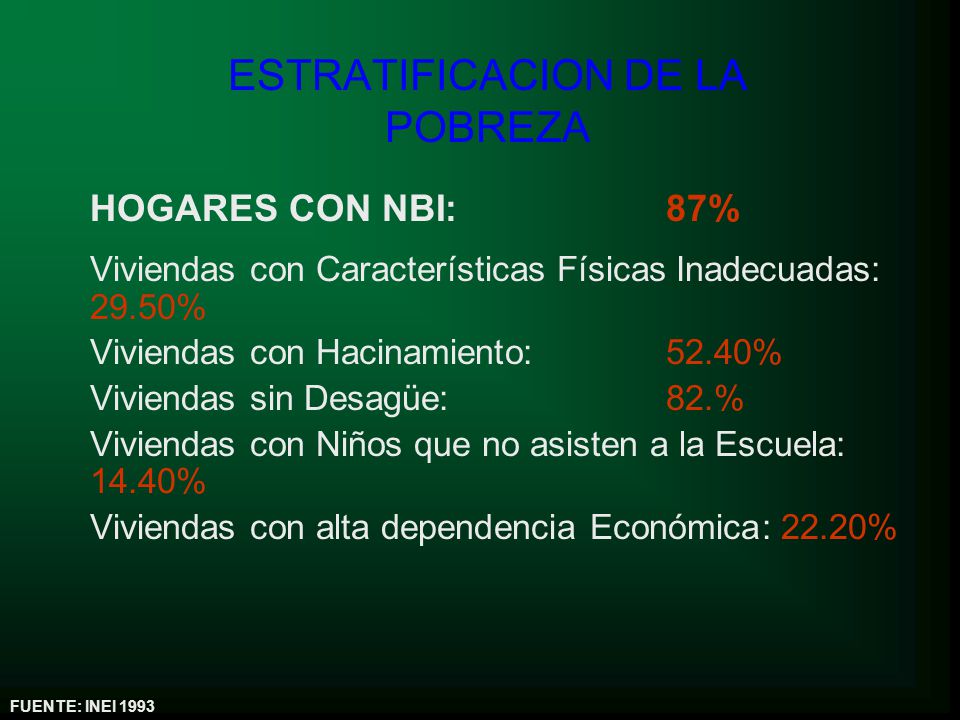 ESTRATIFICACION DE LA POBREZA

HOGARES CON NBI: 87%

Viviendas con Características Físicas Inadecuadas: 29.50%

Viviendas con Hacinamiento: 52.40%

Viviendas sin Desagüe: 82.%

Viviendas con Niños que no asisten a la Escuela: 14.40%

Viviendas con alta dependencia Económica: 22.20%

FUENTE: INEI 1993